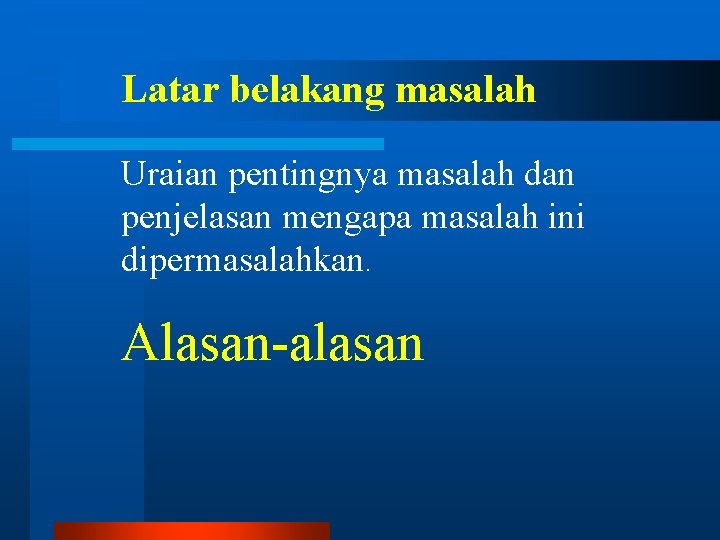 Latar belakang masalah

Uraian pentingnya masalah dan penjelasan mengapa masalah ini dipermasalahkan.

Alasan-alasan